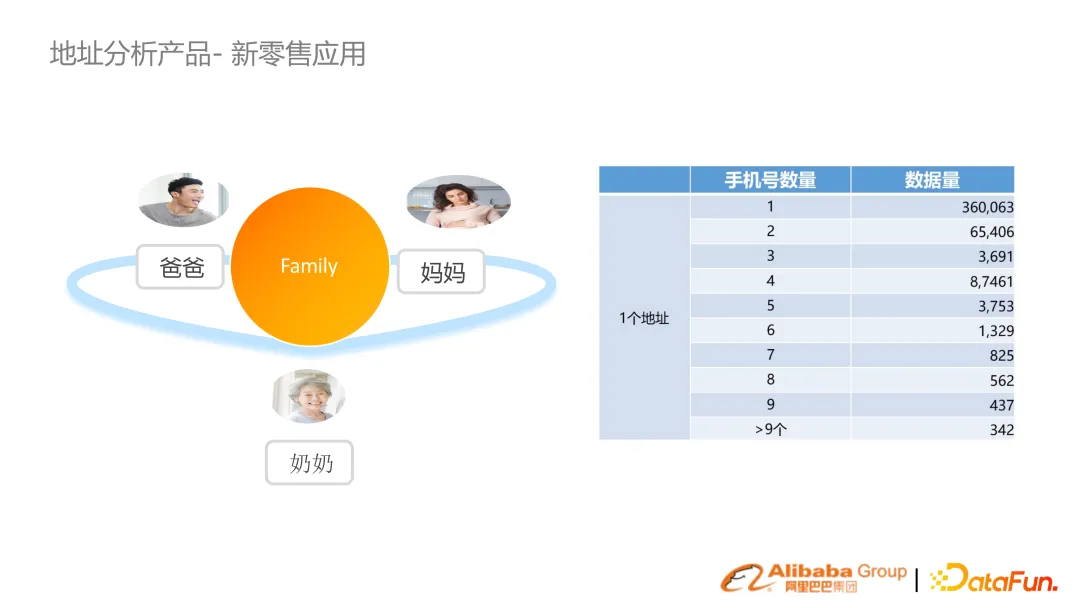 地址分析产品- 新零售应用

爸爸

Family

妈妈

奶奶

|  | 手机号数量 | 数据量 |
|---|---|---|
| 1个地址 | 1 | 360,063 |
|  | 2 | 65,406 |
|  | 3 | 3,691 |
|  | 4 | 8,7461 |
|  | 5 | 3,753 |
|  | 6 | 1,329 |
|  | 7 | 825 |
|  | 8 | 562 |
|  | 9 | 437 |
|  | >9个 | 342 |

Alibaba Group 阿里巴巴集团 | DataFun.